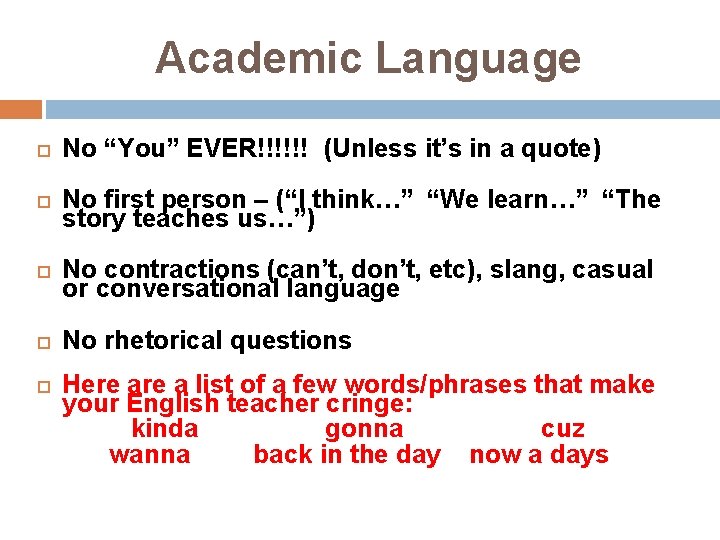 Academic Language

No “You” EVER!!!!!! (Unless it’s in a quote)

No first person – (“I think…” “We learn…” “The story teaches us…”)

No contractions (can’t, don’t, etc), slang, casual or conversational language

No rhetorical questions

Here are a list of a few words/phrases that make your English teacher cringe:
kinda gonna cuz
wanna back in the day now a days